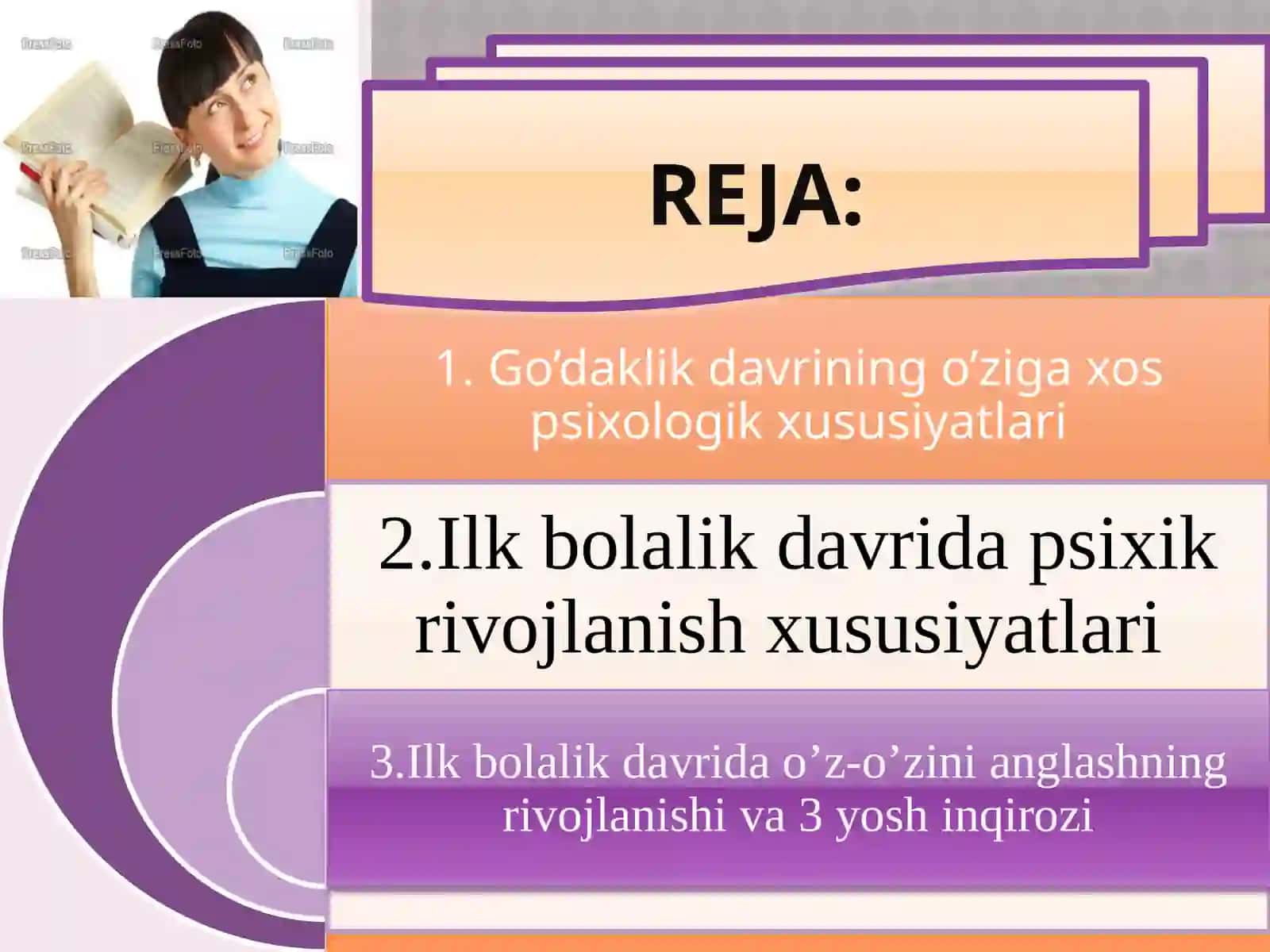 REJA:

1. Go'daklik davrining o'ziga xos psixologik xususiyatlari

2.Ilk bolalik davrida psixik rivojlanish xususiyatlari

3.Ilk bolalik davrida o'z-o'zini anglashning rivojlanishi va 3 yosh inqirozi

PressFoto